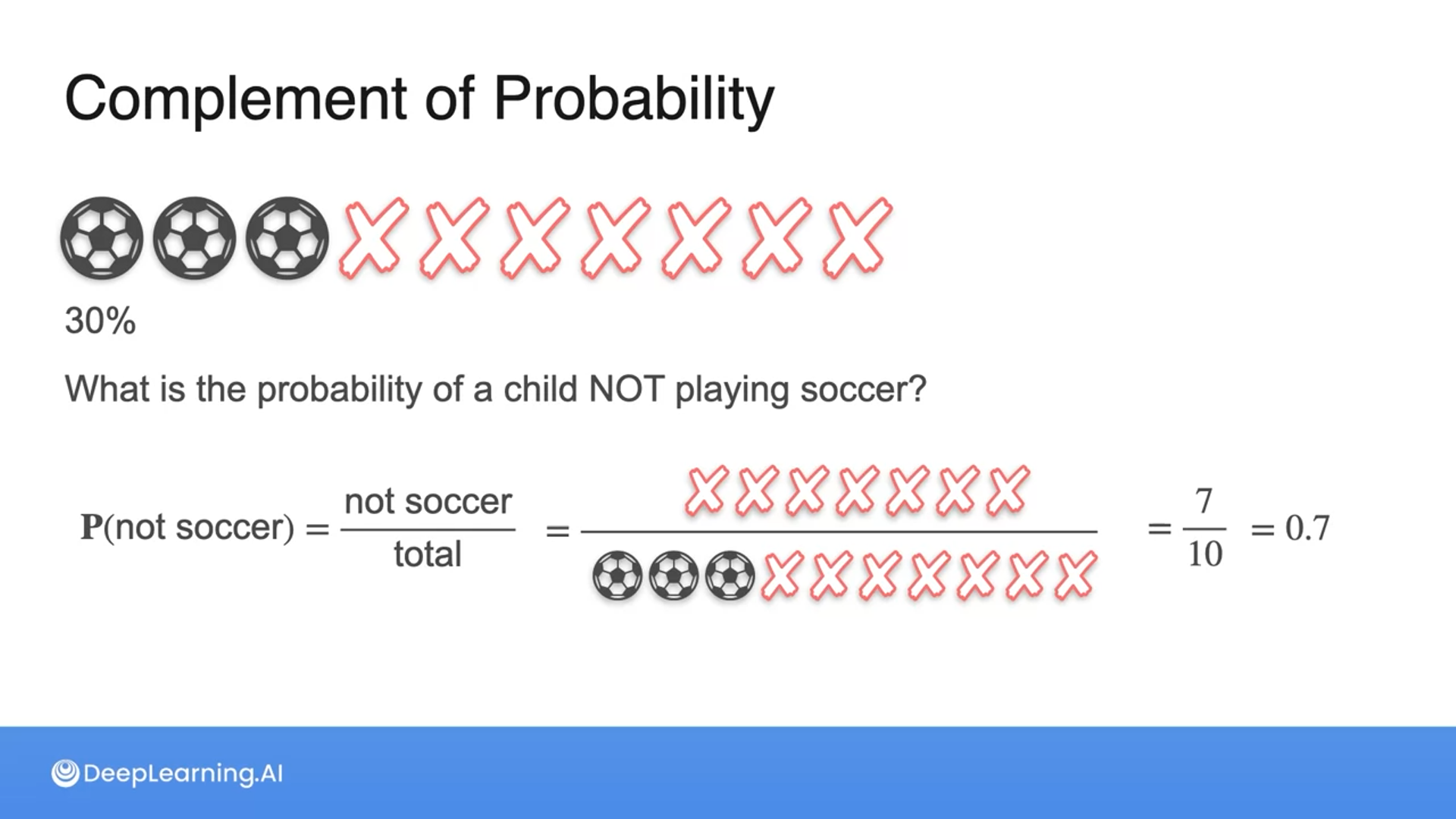 Complement of Probability

30%

What is the probability of a child NOT playing soccer?

$\mathbf{P}(\text{not soccer}) = \frac{\text{not soccer}}{\text{total}} = \frac{7}{10} = 0.7$

DeepLearning.AI